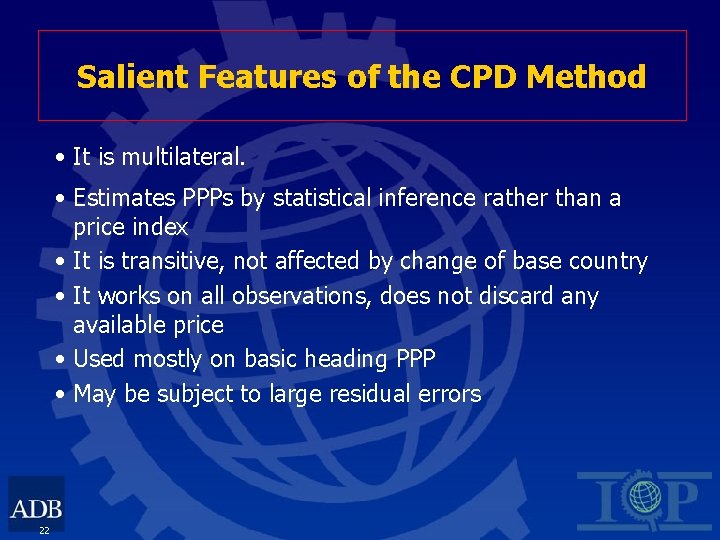 Salient Features of the CPD Method

• It is multilateral.

• Estimates PPPs by statistical inference rather than a price index

• It is transitive, not affected by change of base country

• It works on all observations, does not discard any available price

• Used mostly on basic heading PPP

• May be subject to large residual errors

ADB

22

ICP